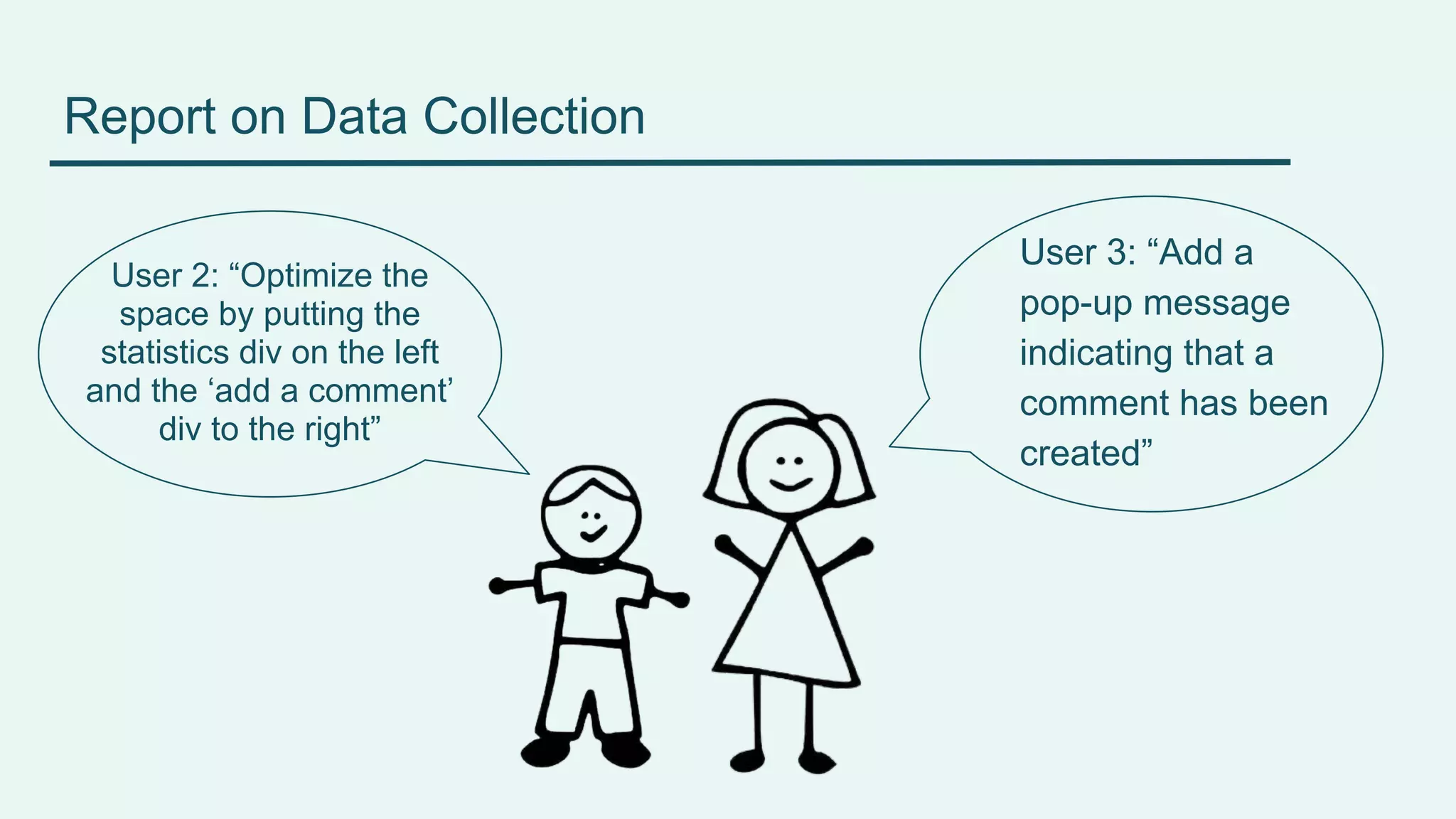 Report on Data Collection

User 2: “Optimize the space by putting the statistics div on the left and the ‘add a comment’ div to the right”

User 3: “Add a pop-up message indicating that a comment has been created”